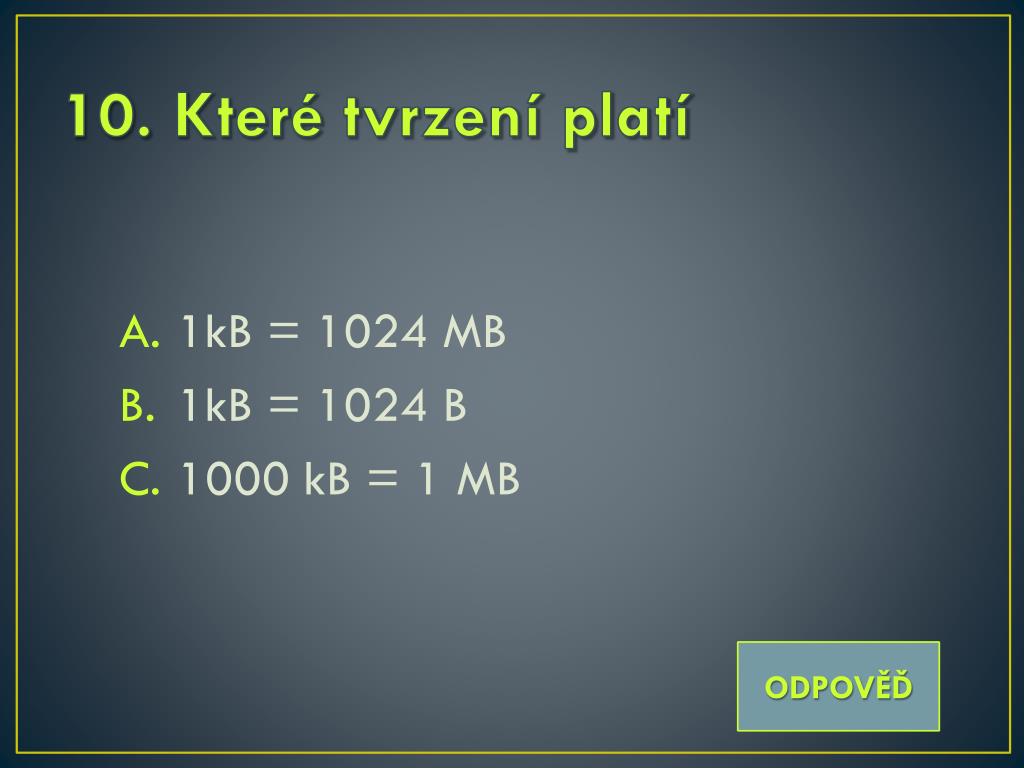 10. Které tvrzení platí

A. 1kB = 1024 MB
B. 1kB = 1024 B
C. 1000 kB = 1 MB

ODPOVĚĎ